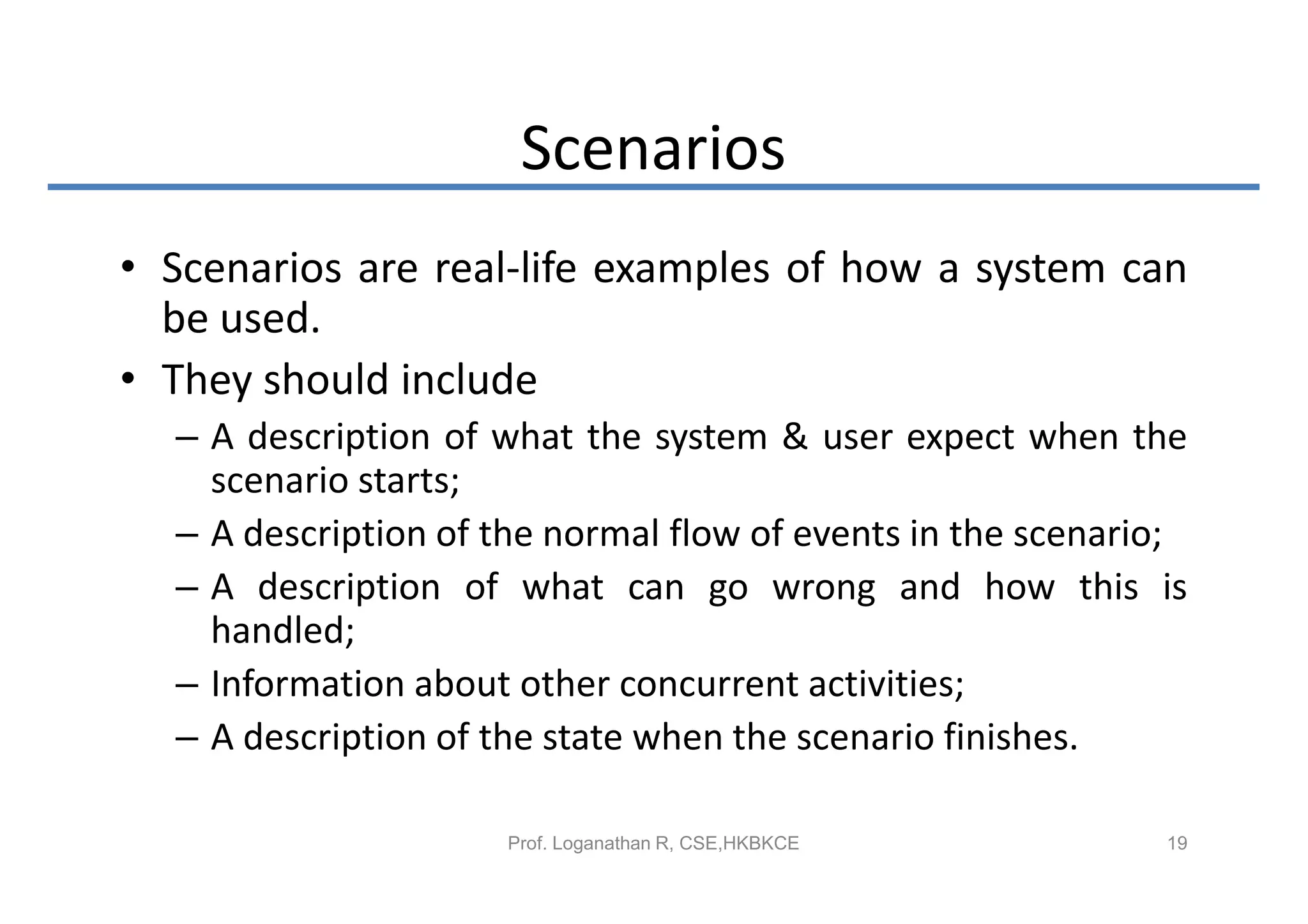 Scenarios

• Scenarios are real-life examples of how a system can be used.

• They should include

– A description of what the system & user expect when the scenario starts;

– A description of the normal flow of events in the scenario;

– A description of what can go wrong and how this is handled;

– Information about other concurrent activities;

– A description of the state when the scenario finishes.

Prof. Loganathan R, CSE,HKBKCE

19